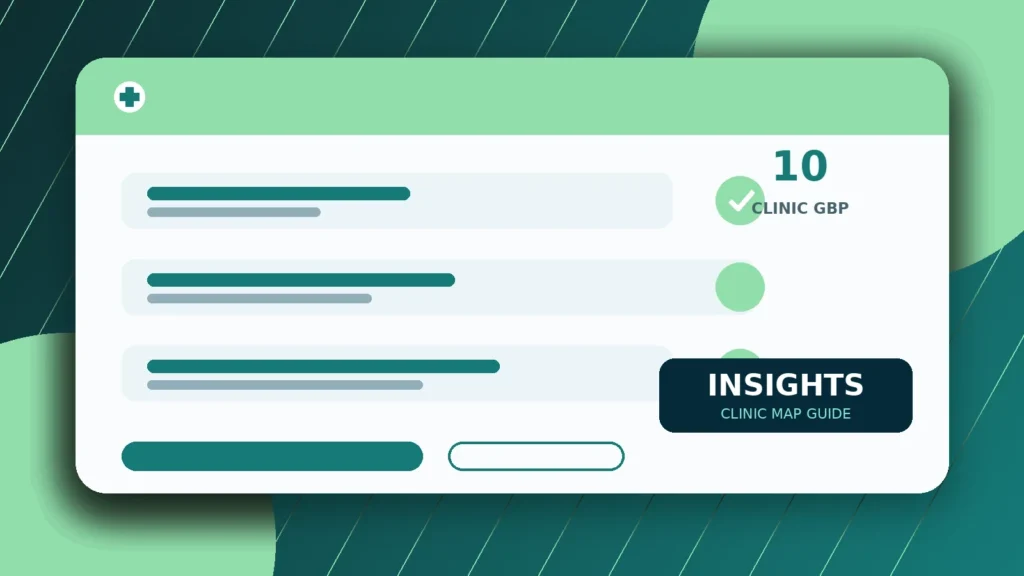 10
CLINIC GBP

INSIGHTS
CLINIC MAP GUIDE